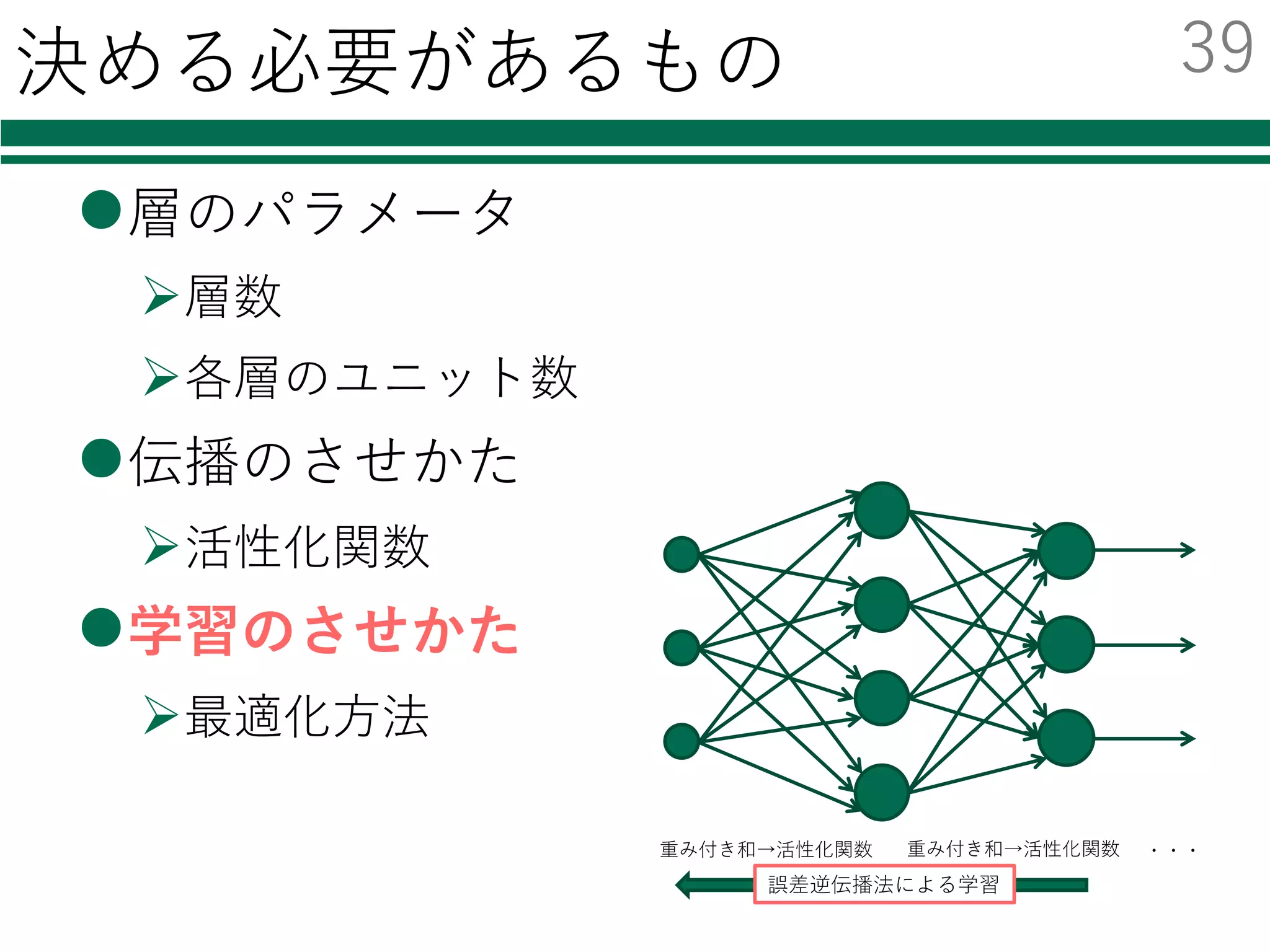 決める必要があるもの

39

●層のパラメータ

➢層数

➢各層のユニット数

●伝播のさせかた

➢活性化関数

●学習のさせかた

➢最適化方法

重み付き和→活性化関数　重み付き和→活性化関数　・・・

誤差逆伝播法による学習